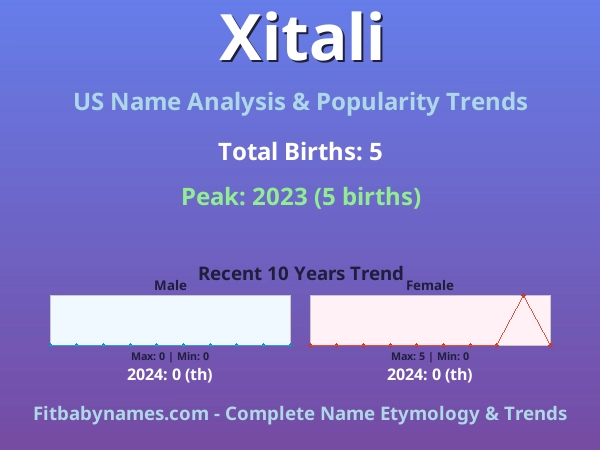 Xitali

US Name Analysis & Popularity Trends

Total Births: 5

Peak: 2023 (5 births)

Recent 10 Years Trend

Male

Max: 0 | Min: 0

2024: 0 (th)

Female

Max: 5 | Min: 0

2024: 0 (th)

Fitbabynames.com - Complete Name Etymology & Trends